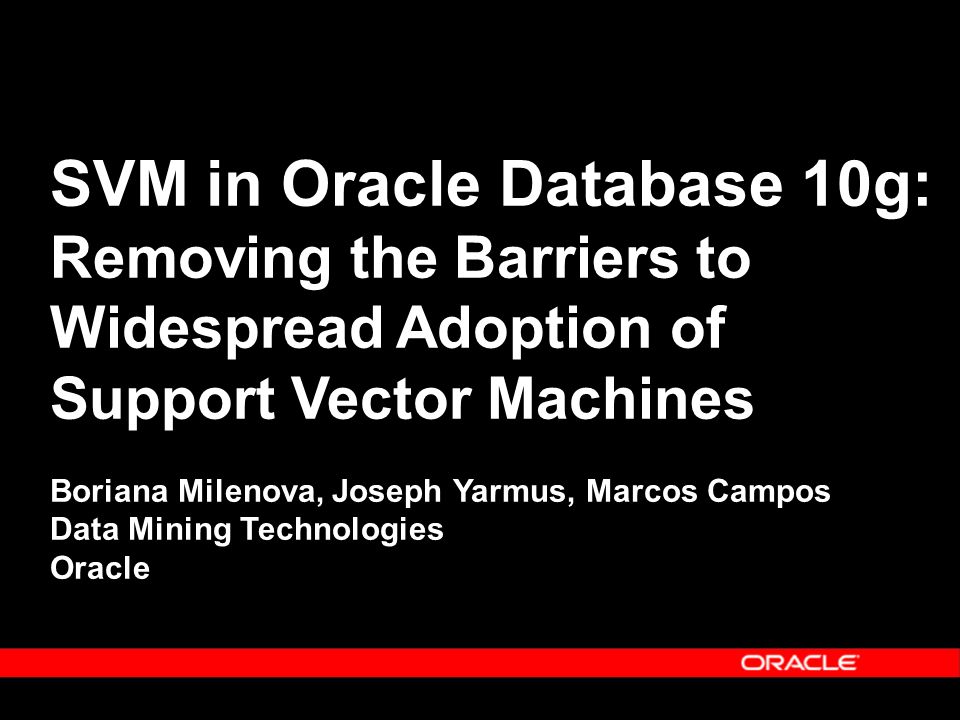 SVM in Oracle Database 10g: Removing the Barriers to Widespread Adoption of Support Vector Machines

Boriana Milenova, Joseph Yarmus, Marcos Campos
Data Mining Technologies
Oracle

ORACLE